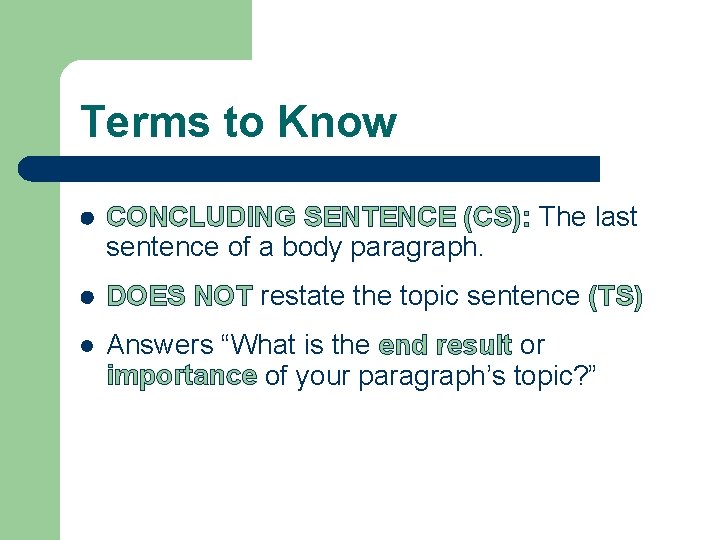 Terms to Know

- CONCLUDING SENTENCE (CS): The last sentence of a body paragraph.
- DOES NOT restate the topic sentence (TS)
- Answers “What is the end result or importance of your paragraph’s topic?”